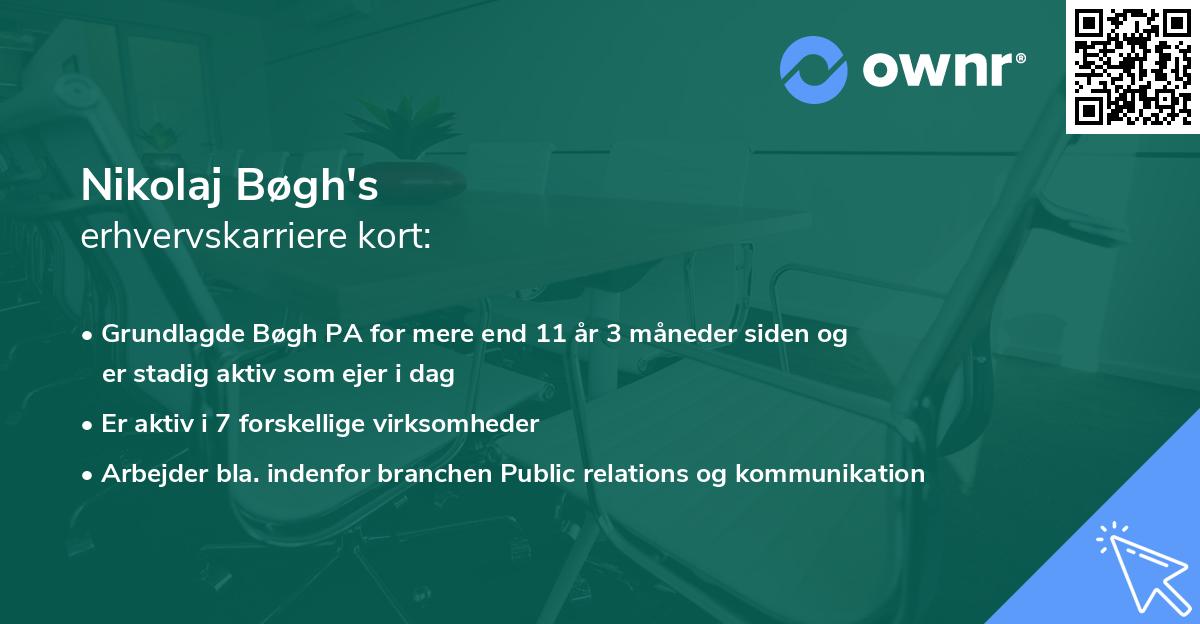 ownr®

Nikolaj Bøgh's
erhvervskarriere kort:

• Grundlagde Bøgh PA for mere end 11 år 3 måneder siden og er stadig aktiv som ejer i dag
• Er aktiv i 7 forskellige virksomheder
• Arbejder bla. indenfor branchen Public relations og kommunikation